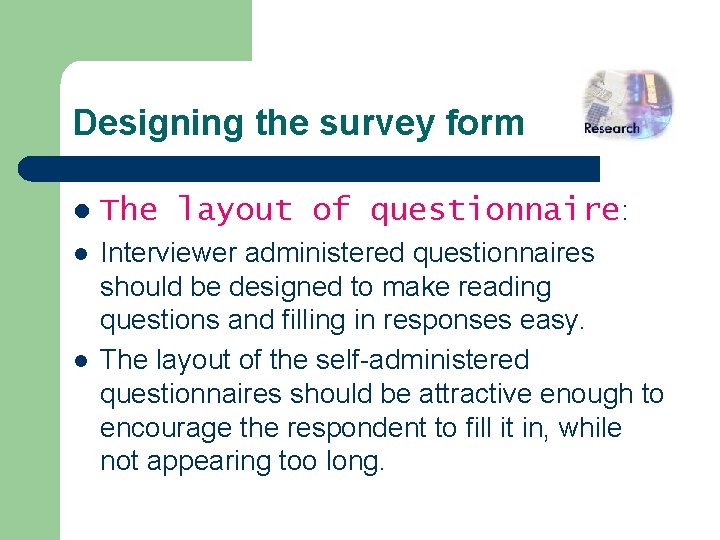 Designing the survey form

Research

- The layout of questionnaire:
- Interviewer administered questionnaires should be designed to make reading questions and filling in responses easy.
- The layout of the self-administered questionnaires should be attractive enough to encourage the respondent to fill it in, while not appearing too long.